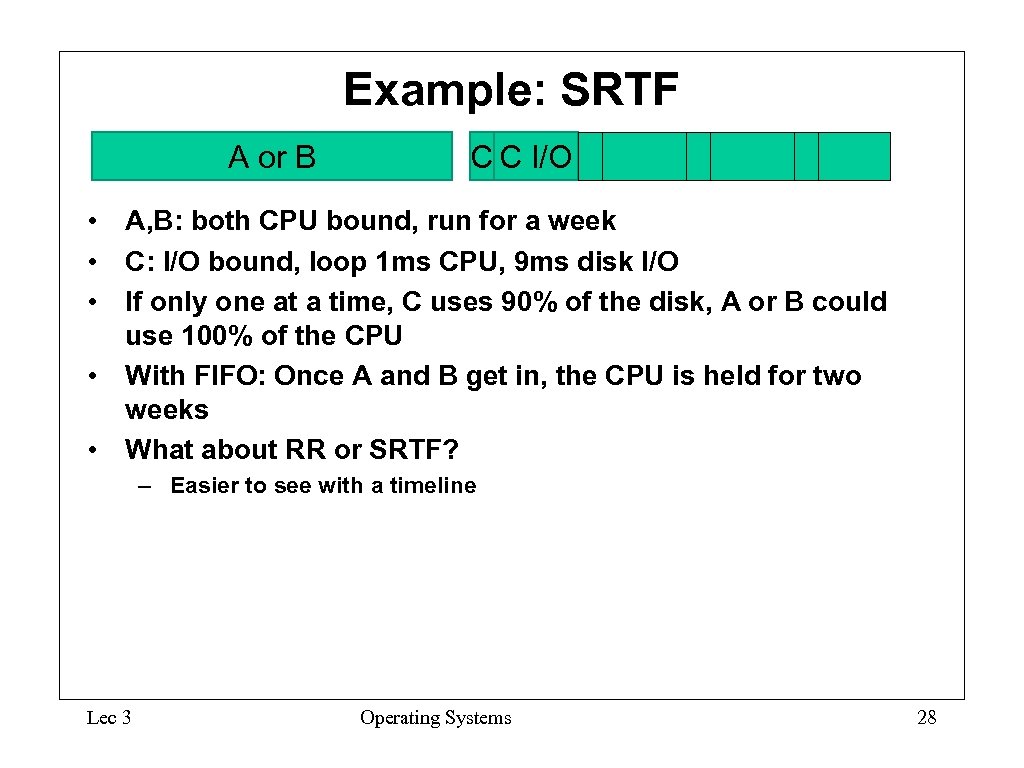 Example: SRTF

A or B

C C I/O

• A,B: both CPU bound, run for a week
• C: I/O bound, loop 1ms CPU, 9ms disk I/O
• If only one at a time, C uses 90% of the disk, A or B could use 100% of the CPU
• With FIFO: Once A and B get in, the CPU is held for two weeks
• What about RR or SRTF?
– Easier to see with a timeline

Lec 3

Operating Systems

28